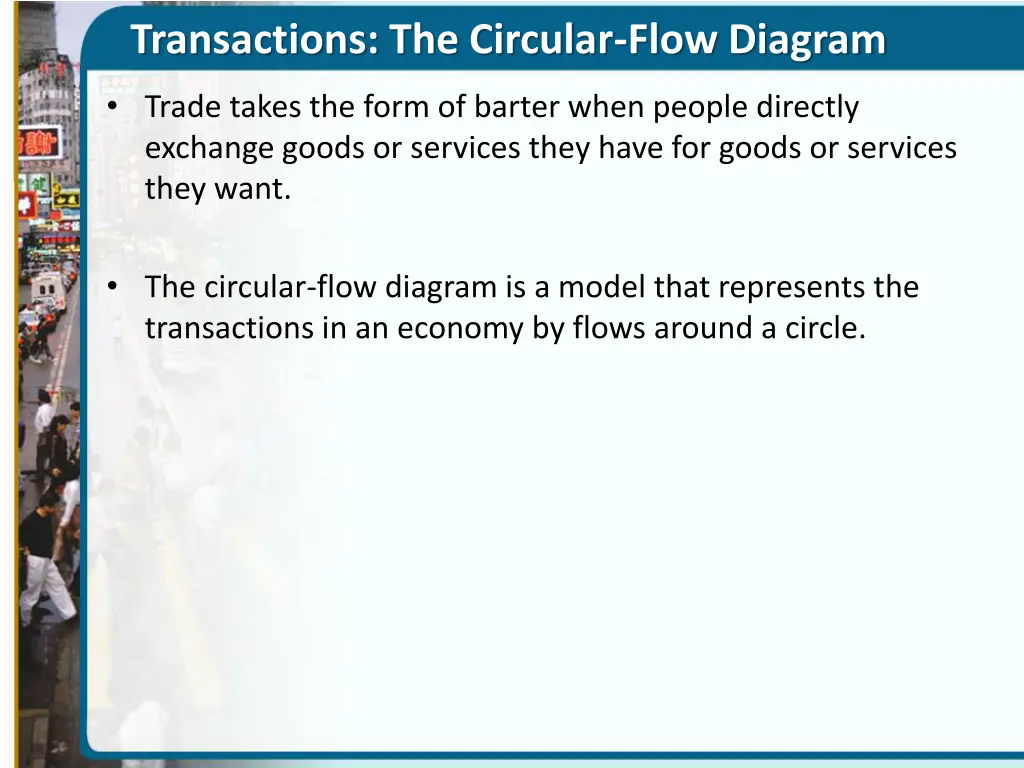 Transactions: The Circular-Flow Diagram

• Trade takes the form of barter when people directly exchange goods or services they have for goods or services they want.

• The circular-flow diagram is a model that represents the transactions in an economy by flows around a circle.